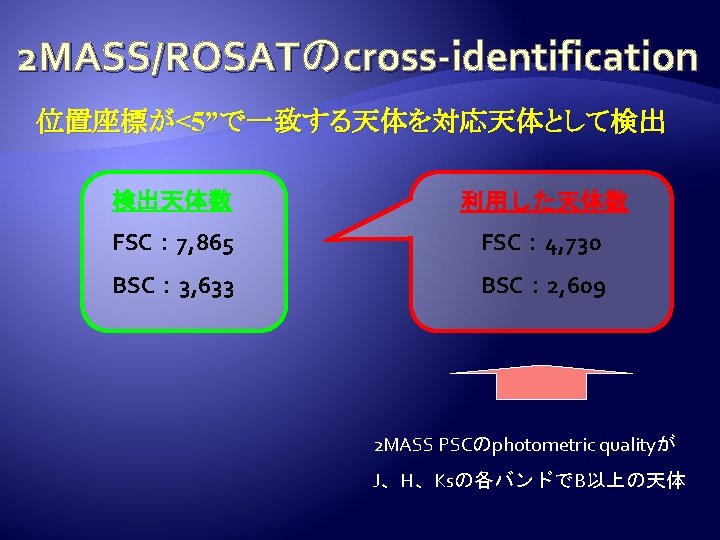 2MASS/ROSATのcross-identification

位置座標が<5”で一致する天体を対応天体として検出

検出天体数

FSC：7,865

BSC：3,633

利用した天体数

FSC：4,730

BSC：2,609

2MASS PSCのphotometric qualityが

J、H、Ksの各バンドでB以上の天体